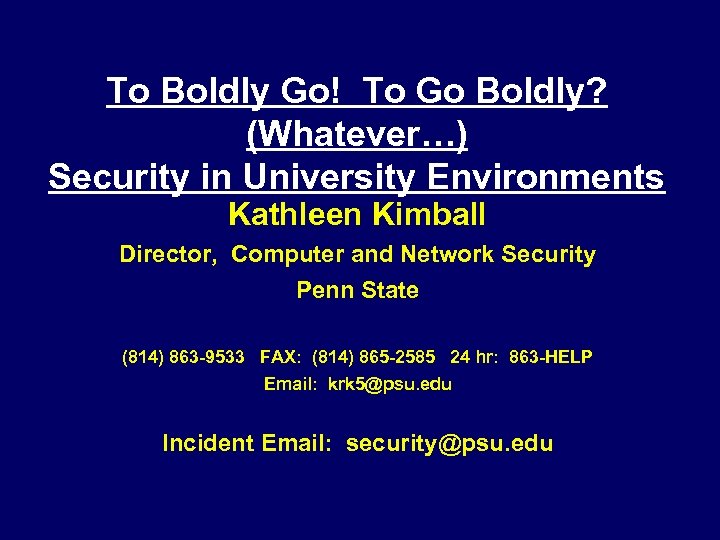 To Boldly Go! To Go Boldly? (Whatever…) Security in University Environments

Kathleen Kimball

Director, Computer and Network Security

Penn State

(814) 863-9533 FAX: (814) 865-2585 24 hr: 863-HELP

Email: krk5@psu.edu

Incident Email: security@psu.edu